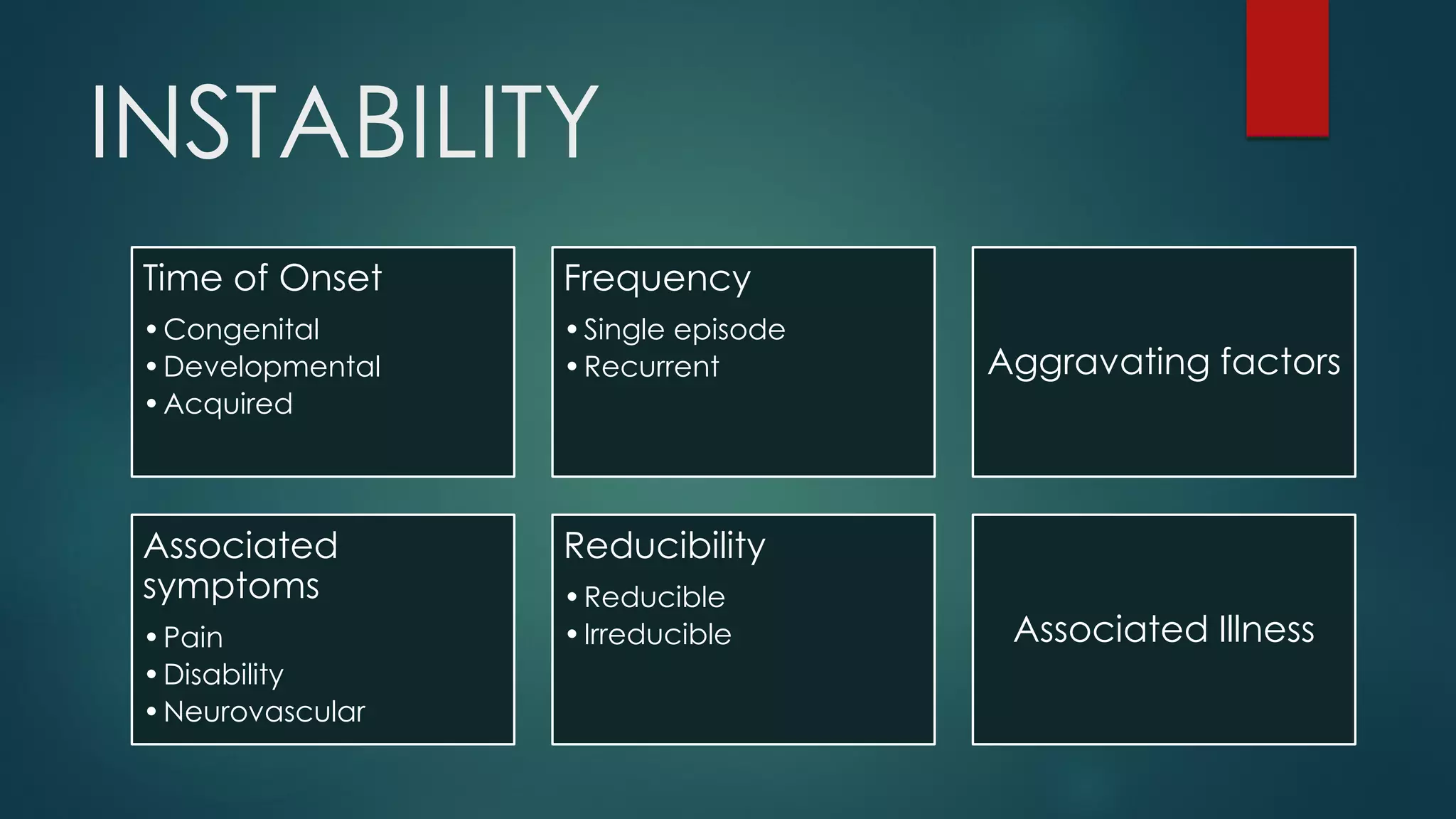 INSTABILITY

Time of Onset
• Congenital
• Developmental
• Acquired

Frequency
• Single episode
• Recurrent

Aggravating factors

Associated symptoms
• Pain
• Disability
• Neurovascular

Reducibility
• Reducible
• Irreducible

Associated Illness